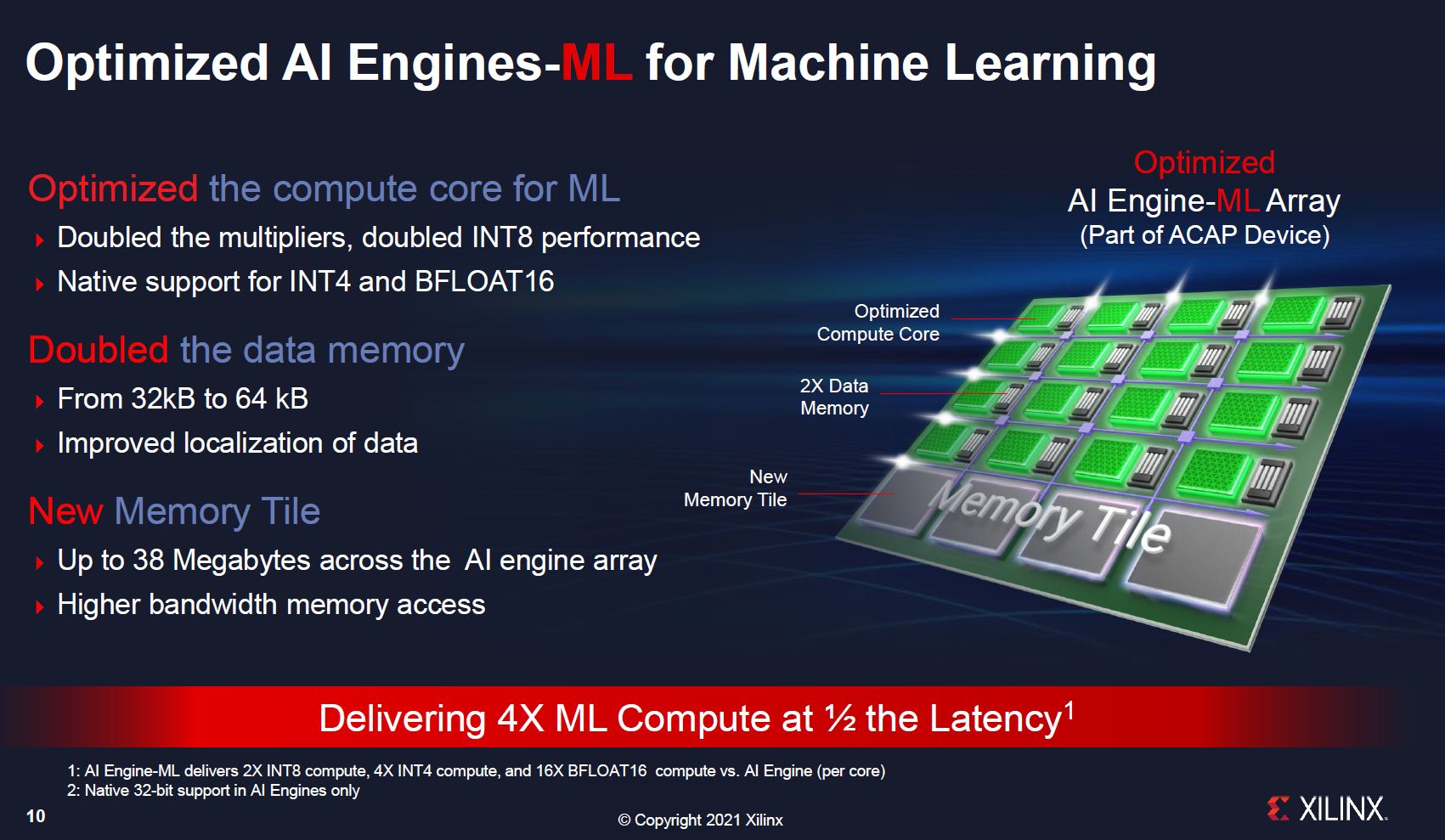 Optimized AI Engines-ML for Machine Learning

Optimized the compute core for ML

Doubled the multipliers, doubled INT8 performance

Native support for INT4 and BFLOAT16

Doubled the data memory

From 32kB to 64 kB

Improved localization of data

New Memory Tile

Up to 38 Megabytes across the AI engine array

Higher bandwidth memory access

Optimized
AI Engine-ML Array
(Part of ACAP Device)

Optimized Compute Core

2X Data Memory

New Memory Tile

Memory Tile

Delivering 4X ML Compute at ½ the Latency$^1$

1: AI Engine-ML delivers 2X INT8 compute, 4X INT4 compute, and 16X BFLOAT16 compute vs. AI Engine (per core)
2: Native 32-bit support in AI Engines only

10

© Copyright 2021 Xilinx

XILINX.